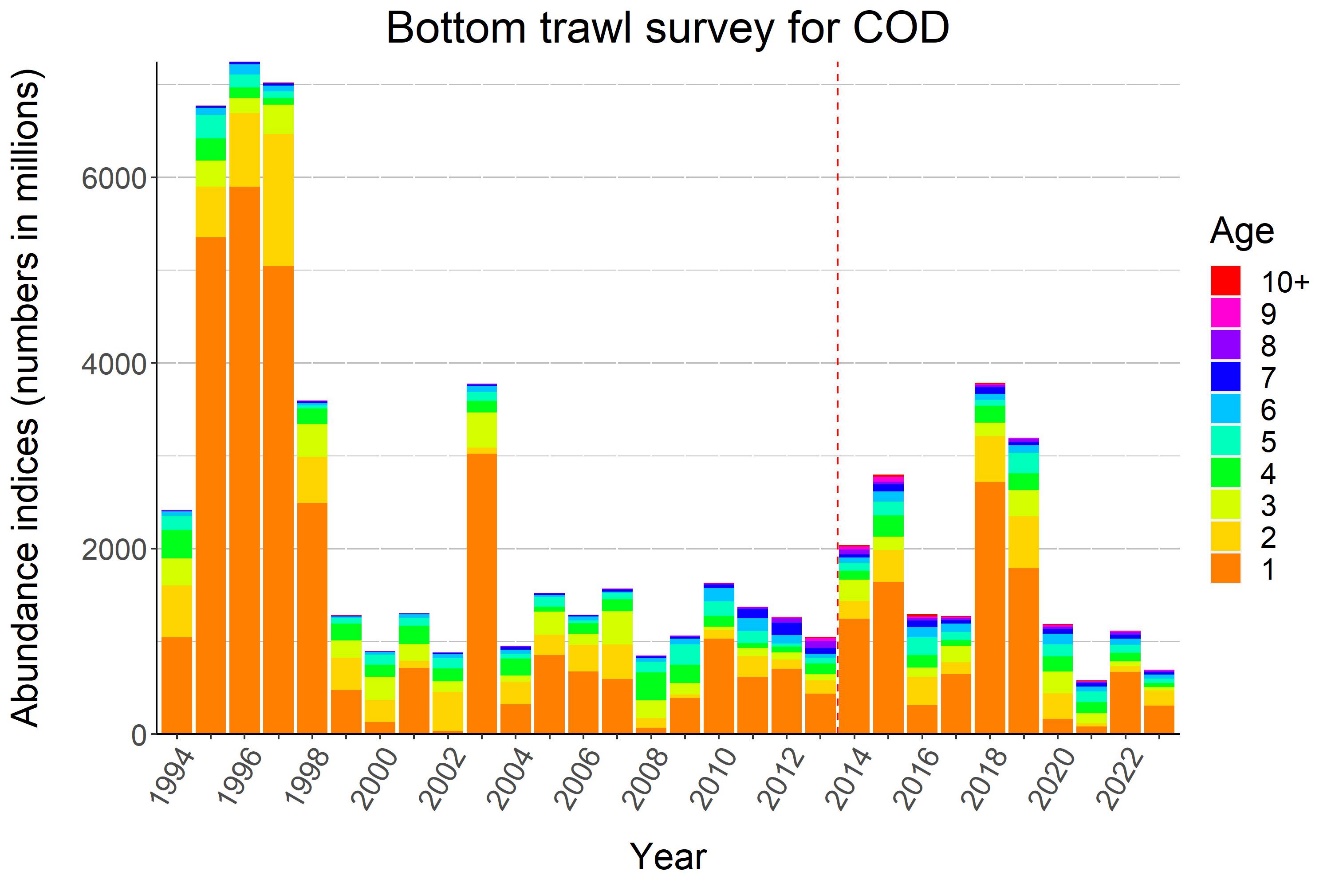 Bottom trawl survey for COD

Abundance indices (numbers in millions)

6000
4000
2000
0

1994
1996
1998
2000
2002
2004
2006
2008
2010
2012
2014
2016
2018
2020
2022

Year

Age
10+
9
8
7
6
5
4
3
2
1